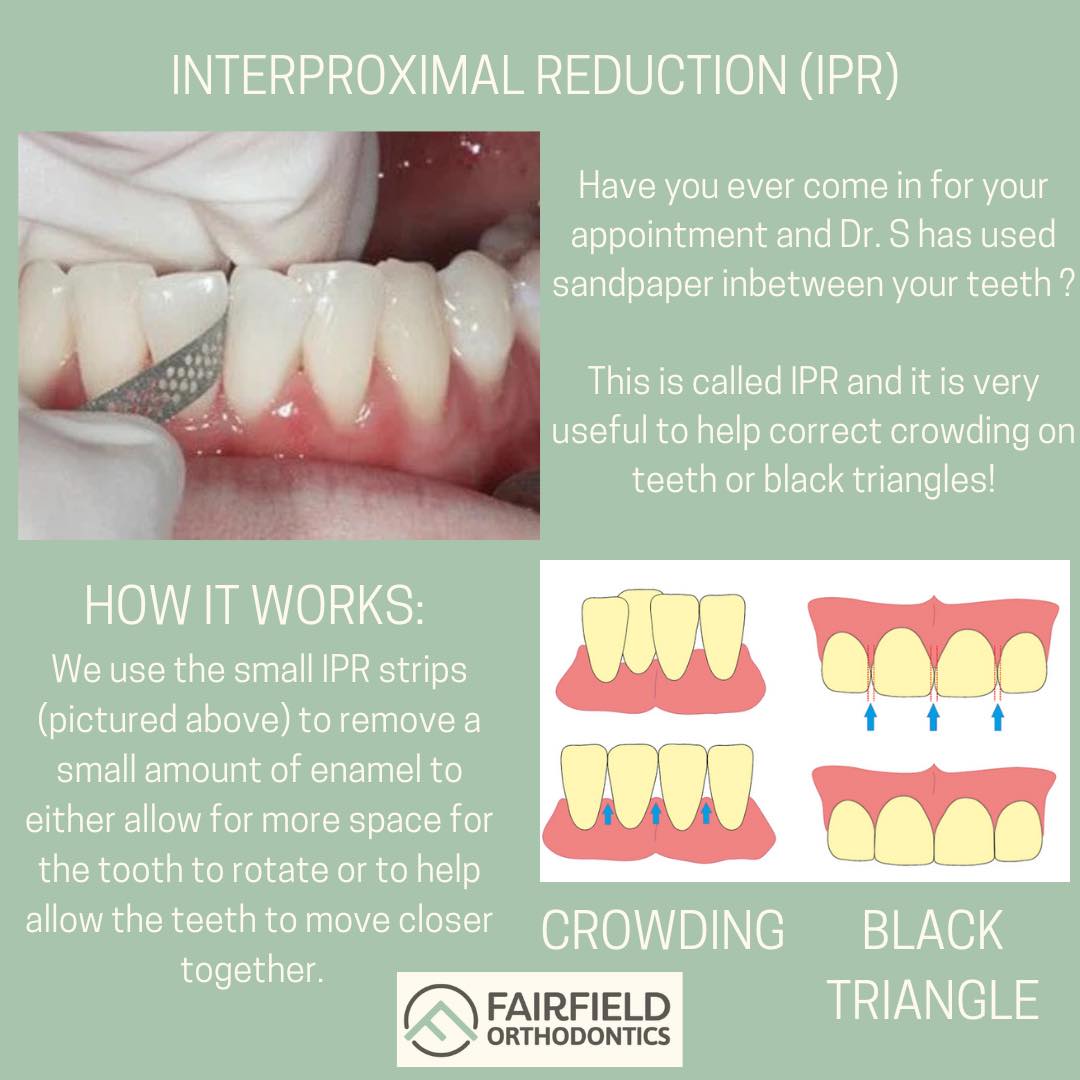 INTERPROXIMAL REDUCTION (IPR)

Have you ever come in for your appointment and Dr. S has used sandpaper inbetween your teeth ?

This is called IPR and it is very useful to help correct crowding on teeth or black triangles!

HOW IT WORKS:
We use the small IPR strips (pictured above) to remove a small amount of enamel to either allow for more space for the tooth to rotate or to help allow the teeth to move closer together.

CROWDING

BLACK TRIANGLE

FAIRFIELD ORTHODONTICS